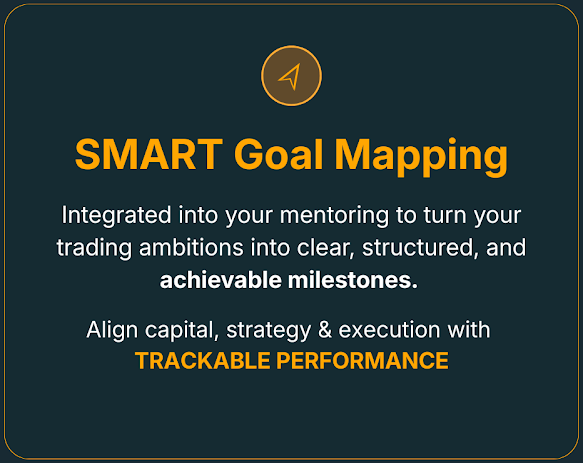 SMART Goal Mapping

Integrated into your mentoring to turn your trading ambitions into clear, structured, and achievable milestones.

Align capital, strategy & execution with TRACKABLE PERFORMANCE